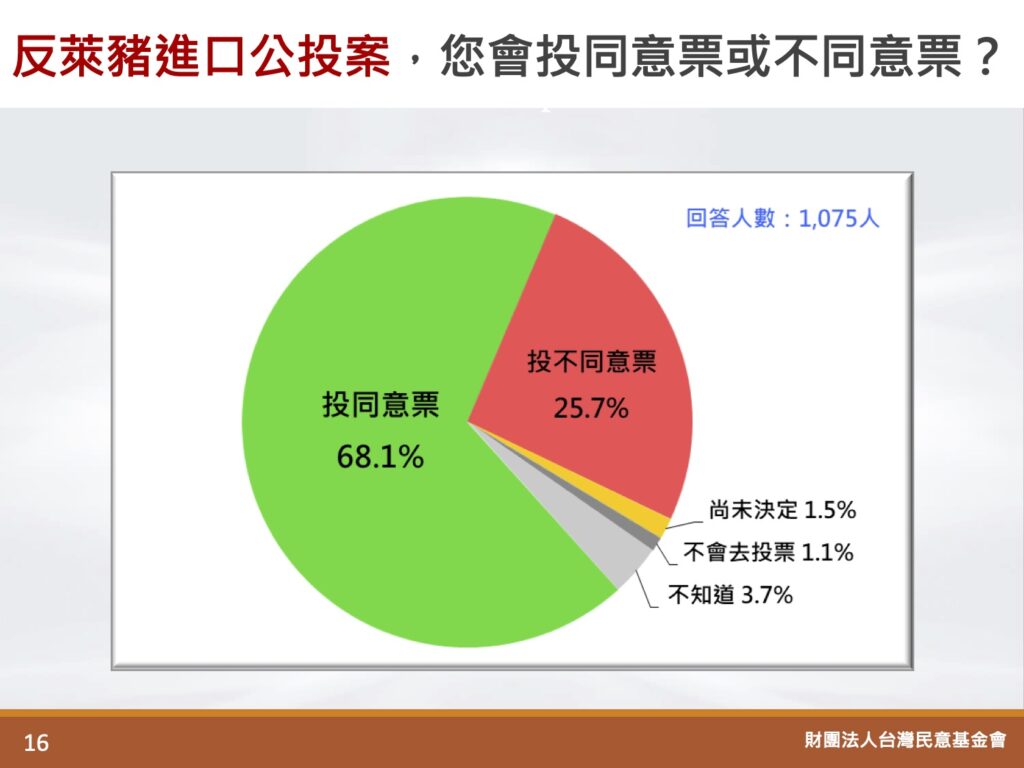 反萊豬進口公投案，您會投同意票或不同意票？

回答人數：1,075人

投同意票
68.1%

投不同意票
25.7%

尚未決定 1.5%

不會去投票 1.1%

不知道 3.7%

16

財團法人台灣民意基金會